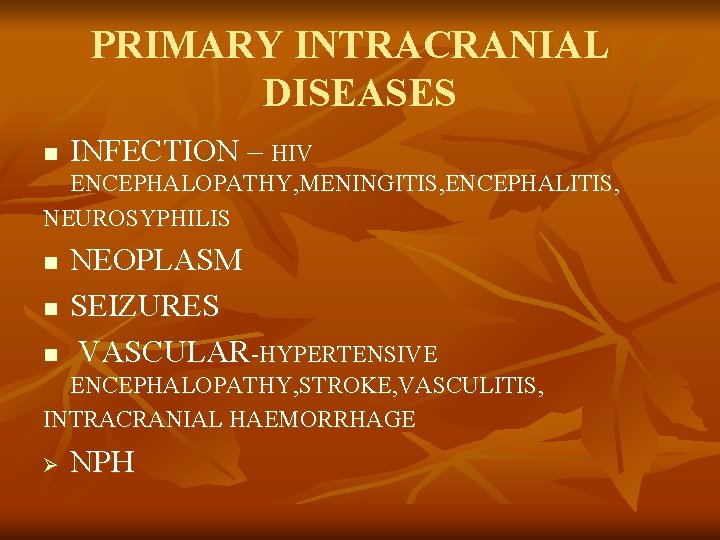 PRIMARY INTRACRANIAL DISEASES

■ INFECTION – HIV ENCEPHALOPATHY,MENINGITIS,ENCEPHALITIS, NEUROSYPHILIS

■ NEOPLASM

■ SEIZURES

■ VASCULAR-HYPERTENSIVE ENCEPHALOPATHY,STROKE,VASCULITIS, INTRACRANIAL HAEMORRHAGE

➢ NPH